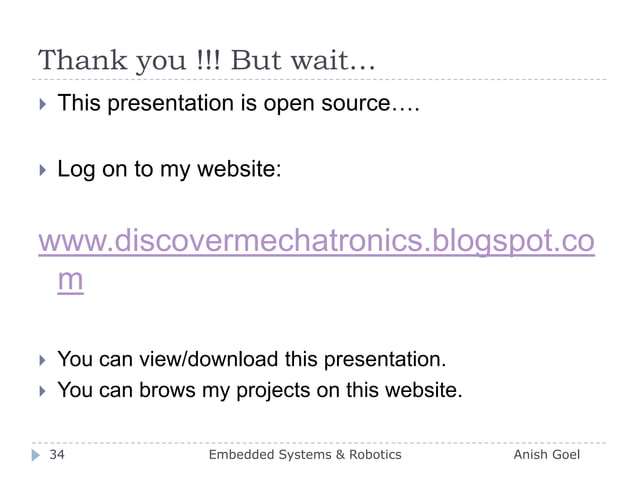 Thank you !!! But wait…

This presentation is open source….

Log on to my website:

www.discovermechatronics.blogspot.com

You can view/download this presentation.
You can brows my projects on this website.

34 Embedded Systems & Robotics Anish Goel